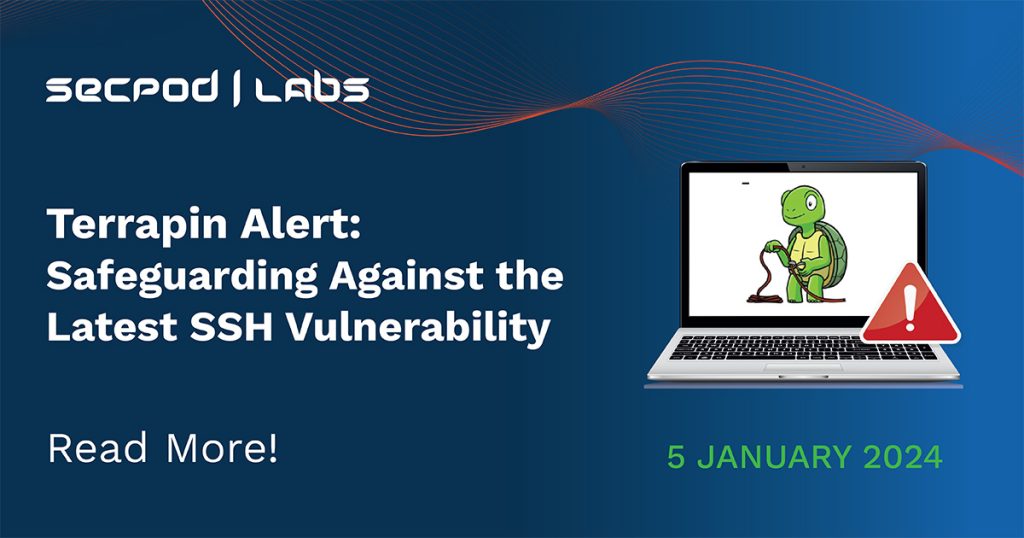 SECPOD | LABS

Terrapin Alert: Safeguarding Against the Latest SSH Vulnerability

Read More!

5 JANUARY 2024